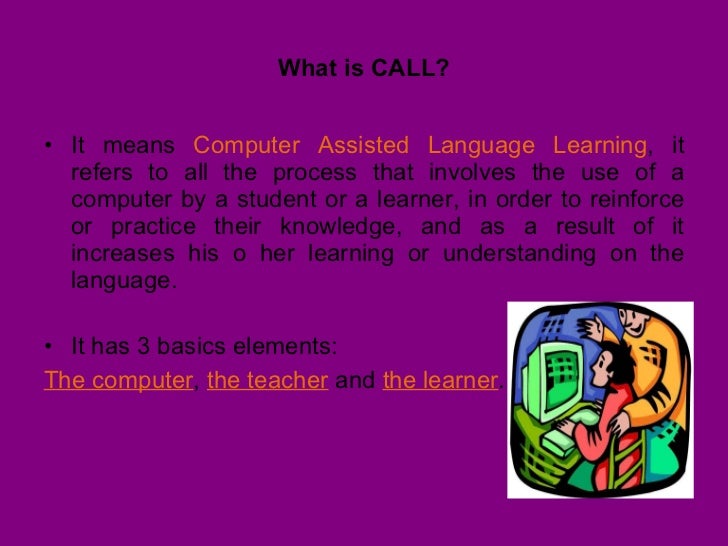 What is CALL?

• It means Computer Assisted Language Learning, it refers to all the process that involves the use of a computer by a student or a learner, in order to reinforce or practice their knowledge, and as a result of it increases his o her learning or understanding on the language.

• It has 3 basics elements:

The computer, the teacher and the learner.